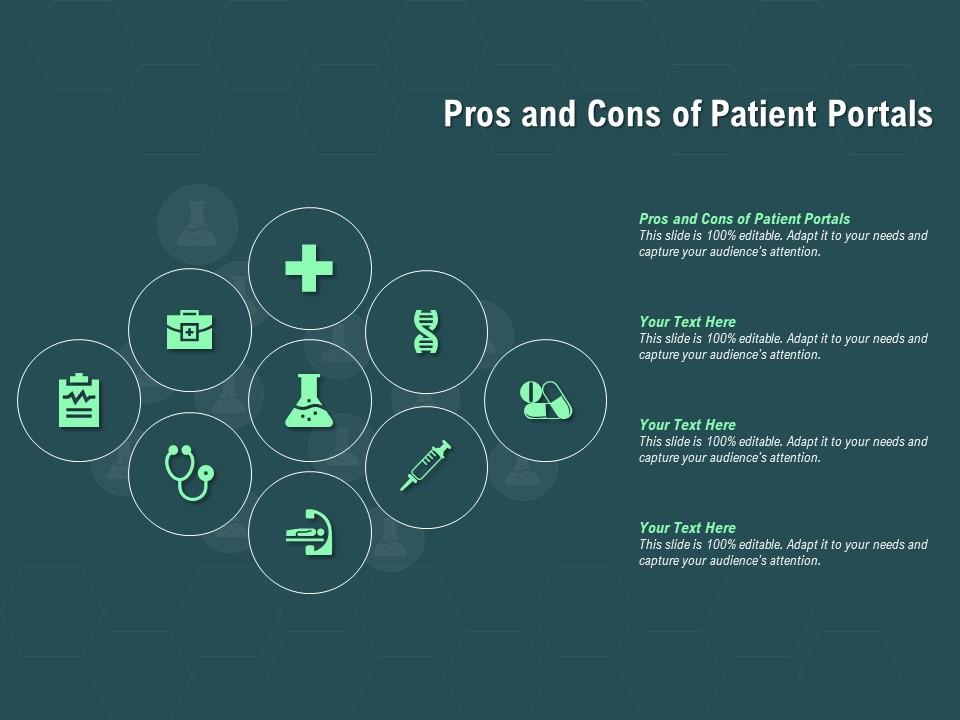 Pros and Cons of Patient Portals

Pros and Cons of Patient Portals
This slide is 100% editable. Adapt it to your needs and capture your audience's attention.

Your Text Here
This slide is 100% editable. Adapt it to your needs and capture your audience's attention.

Your Text Here
This slide is 100% editable. Adapt it to your needs and capture your audience's attention.

Your Text Here
This slide is 100% editable. Adapt it to your needs and capture your audience's attention.